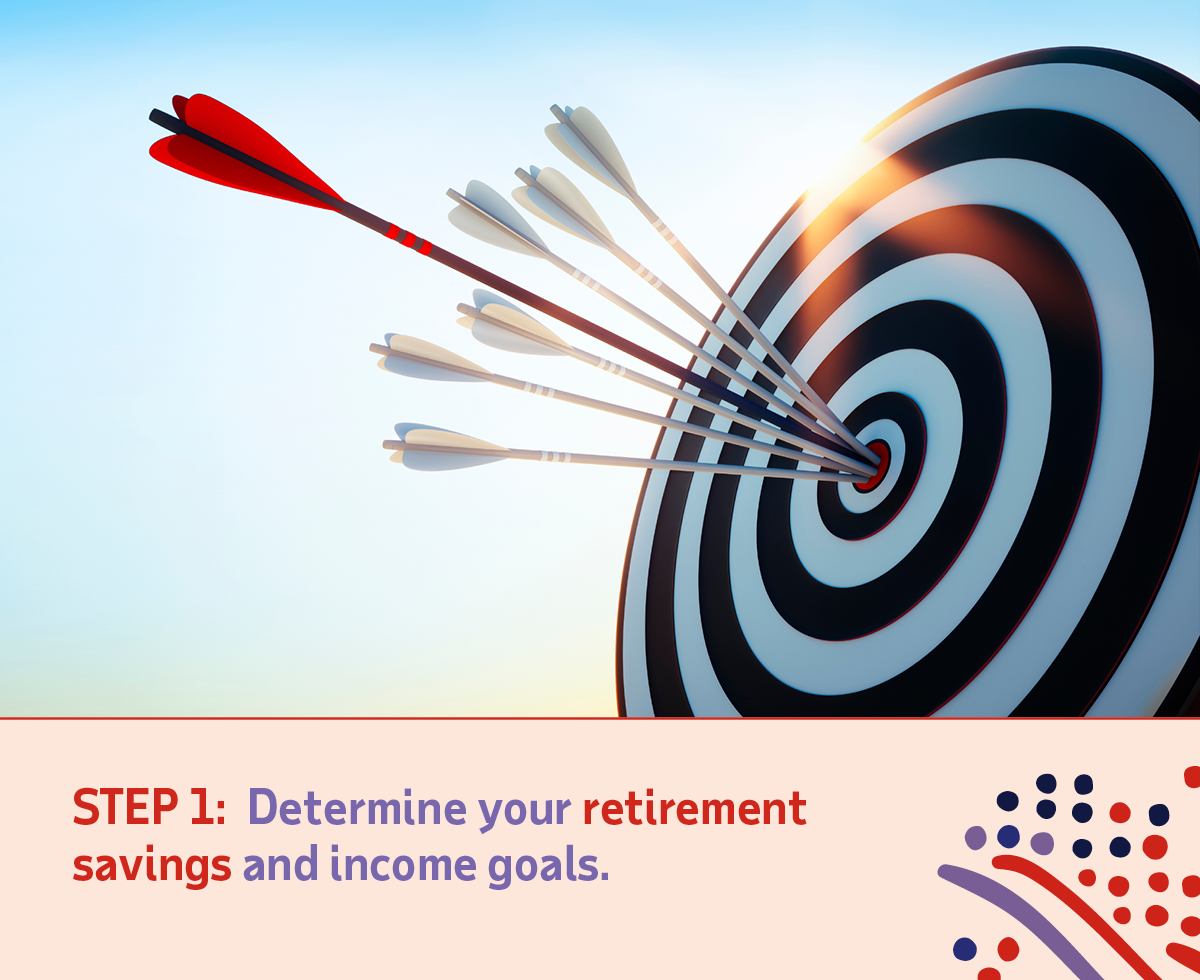 STEP 1: Determine your retirement savings and income goals.